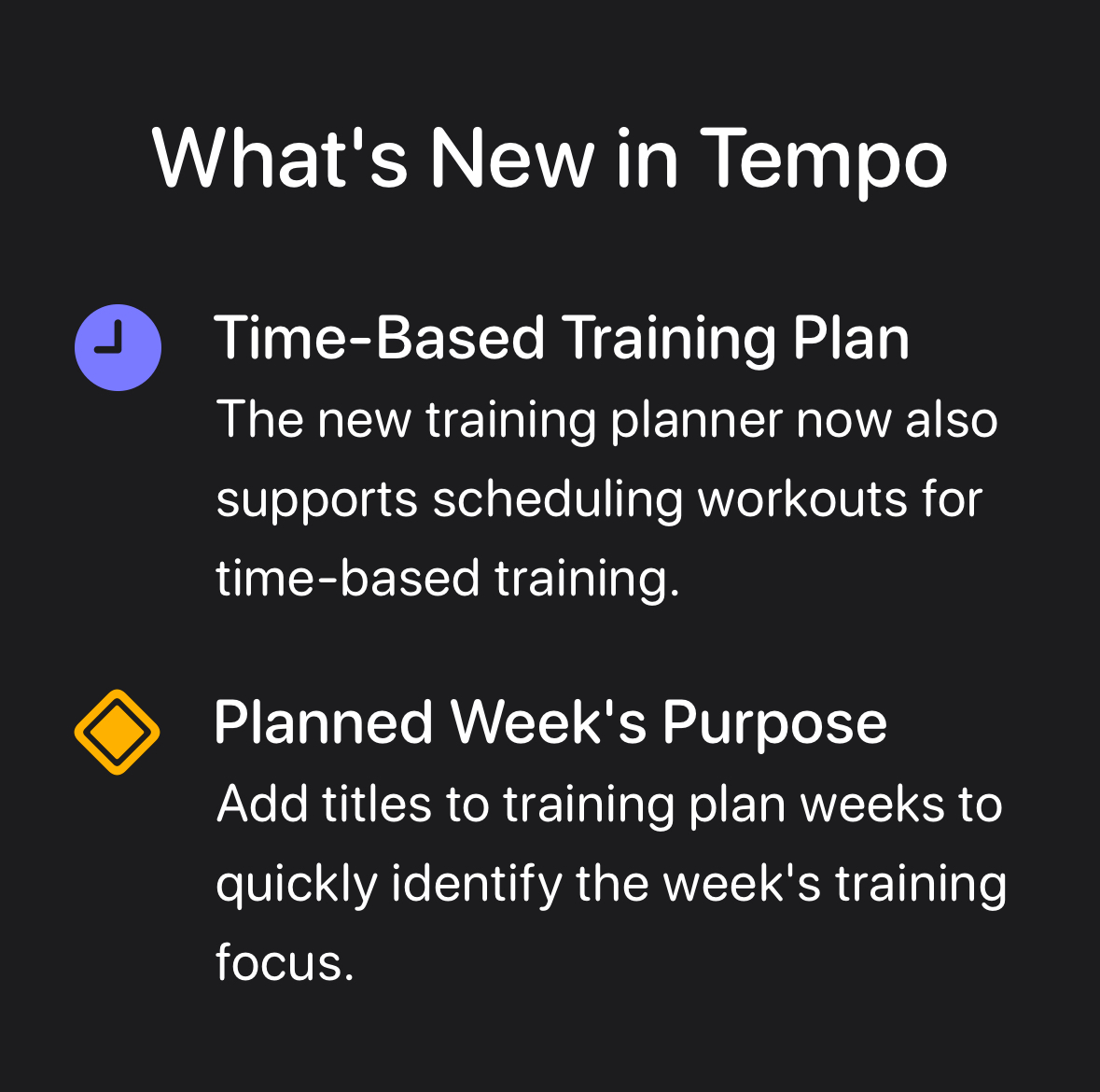 What's New in Tempo

Time-Based Training Plan
The new training planner now also supports scheduling workouts for time-based training.

Planned Week's Purpose
Add titles to training plan weeks to quickly identify the week's training focus.